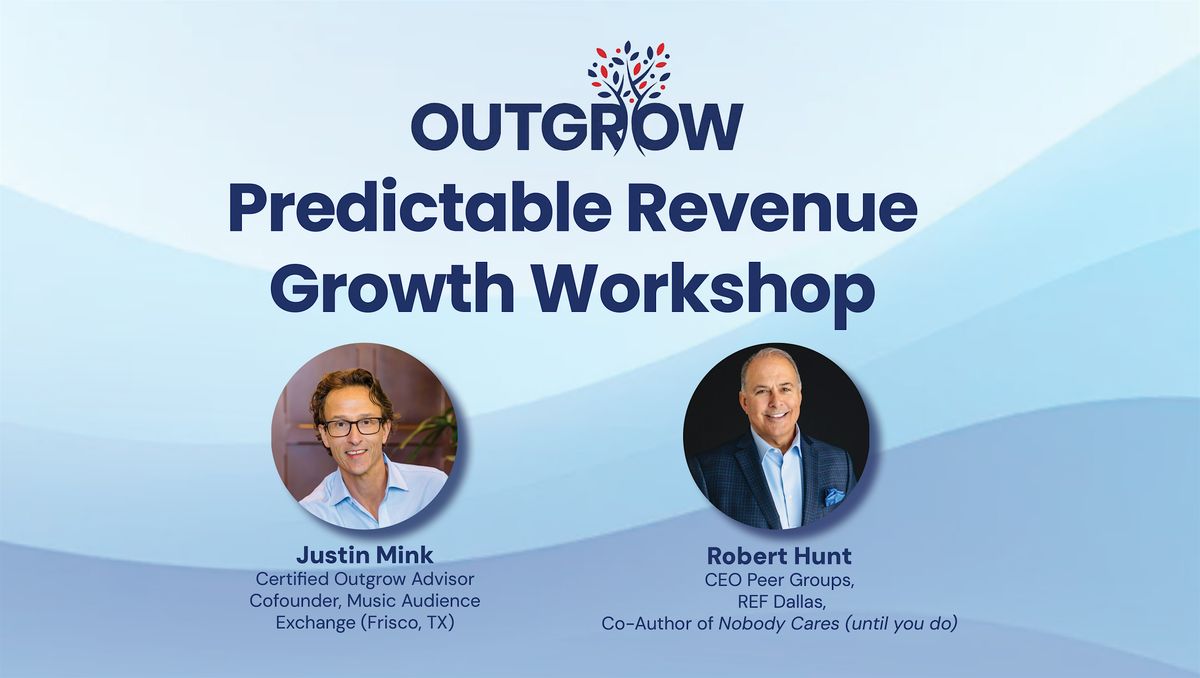 OUTGROW

Predictable Revenue Growth Workshop

Justin Mink
Certified Outgrow Advisor
Cofounder, Music Audience Exchange (Frisco, TX)

Robert Hunt
CEO Peer Groups,
REF Dallas,
Co-Author of Nobody Cares (until you do)